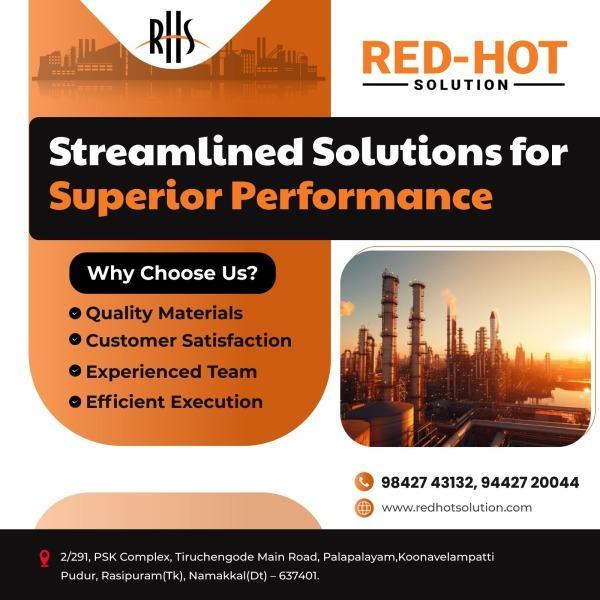 RHS

RED-HOT
SOLUTION

Streamlined Solutions for Superior Performance

Why Choose Us?

Quality Materials
Customer Satisfaction
Experienced Team
Efficient Execution

98427 43132, 94427 20044
www.redhotsolution.com

2/291, PSK Complex, Tiruchengode Main Road, Palapalayam,Koonavelampatti Pudur, Rasipuram(Tk), Namakkal(Dt) – 637401.